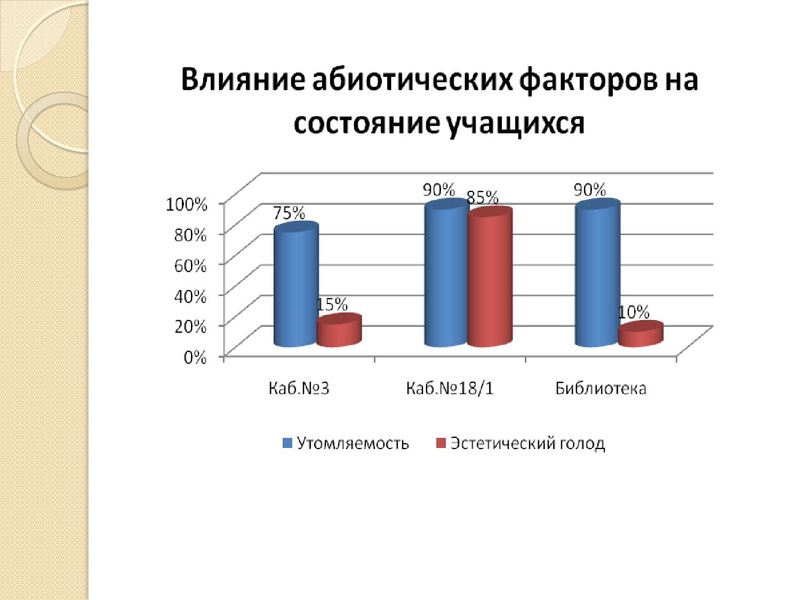 Влияние абиотических факторов на состояние учащихся

100%
80%
60%
40%
20%
0%

75%
15%
90%
85%
90%
10%

Каб.№3
Каб.№18/1
Библиотека

Утомляемость
Эстетический голод